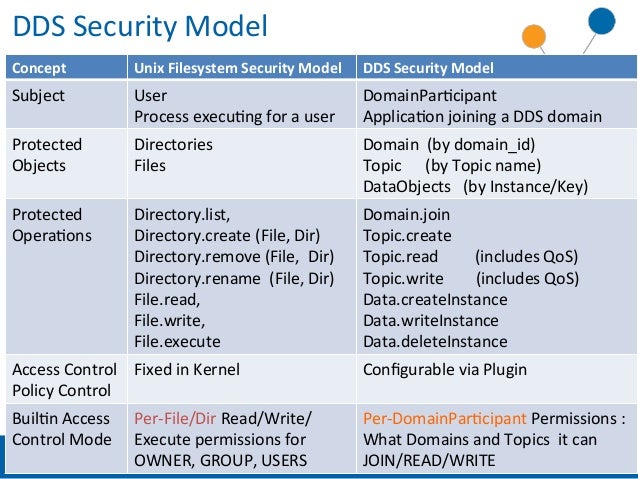 DDS Security Model

| Concept | Unix Filesystem Security Model | DDS Security Model |
|---|---|---|
| Subject | User<br>Process executing for a user | DomainParticipant<br>Application joining a DDS domain |
| Protected Objects | Directories<br>Files | Domain (by domain_id)<br>Topic (by Topic name)<br>DataObjects (by Instance/Key) |
| Protected Operations | Directory.list,<br>Directory.create (File, Dir)<br>Directory.remove (File, Dir)<br>Directory.rename (File, Dir)<br>File.read,<br>File.write,<br>File.execute | Domain.join<br>Topic.create<br>Topic.read (includes QoS)<br>Topic.write (includes QoS)<br>Data.createInstance<br>Data.writeInstance<br>Data.deleteInstance |
| Access Control Policy Control | Fixed in Kernel | Configurable via Plugin |
| Builtin Access Control Mode | Per-File/Dir Read/Write/ Execute permissions for OWNER, GROUP, USERS | Per-DomainParticipant Permissions : What Domains and Topics it can JOIN/READ/WRITE |